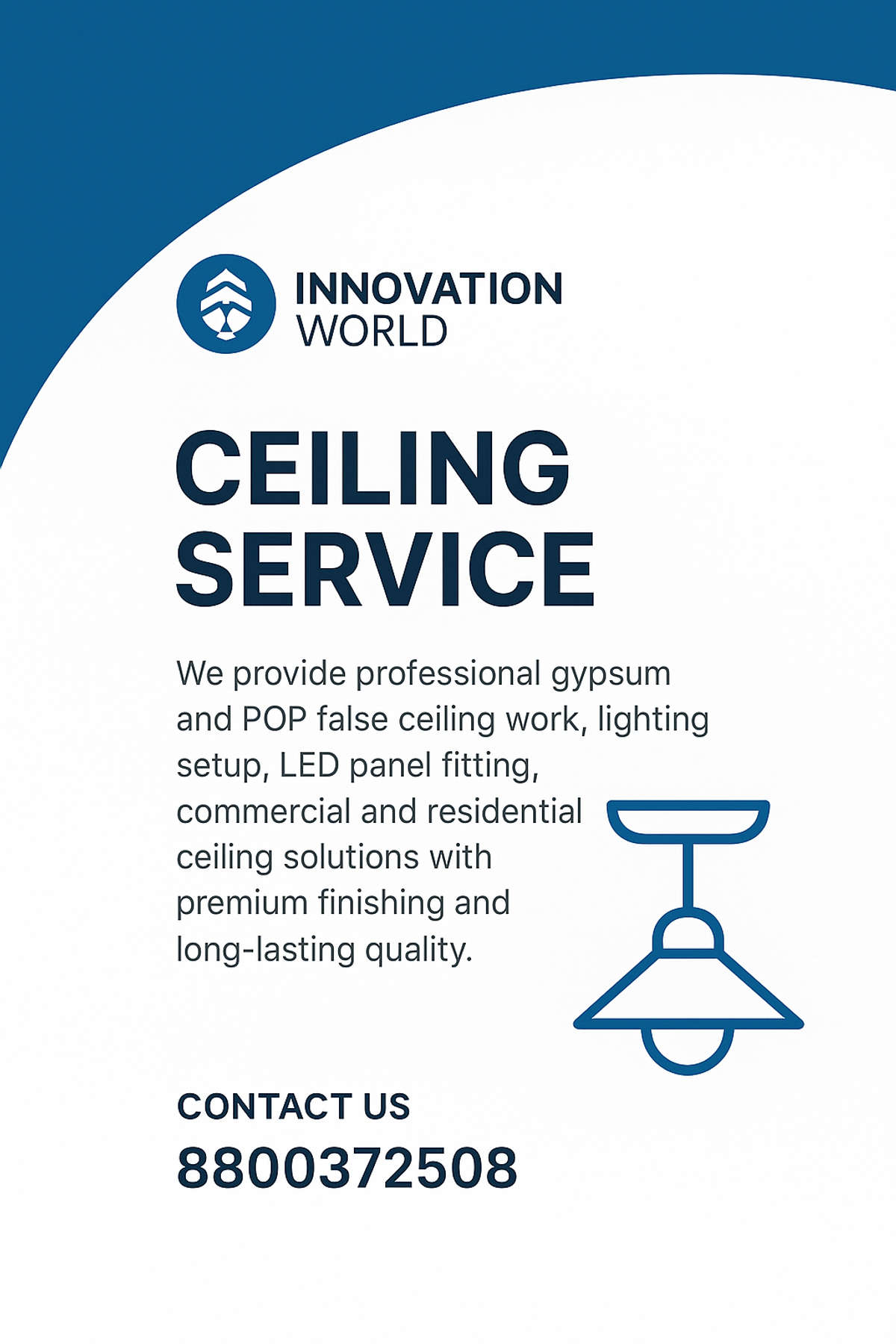 INNOVATION WORLD

CEILING SERVICE

We provide professional gypsum and POP false ceiling work, lighting setup, LED panel fitting, commercial and residential ceiling solutions with premium finishing and long-lasting quality.

CONTACT US
8800372508